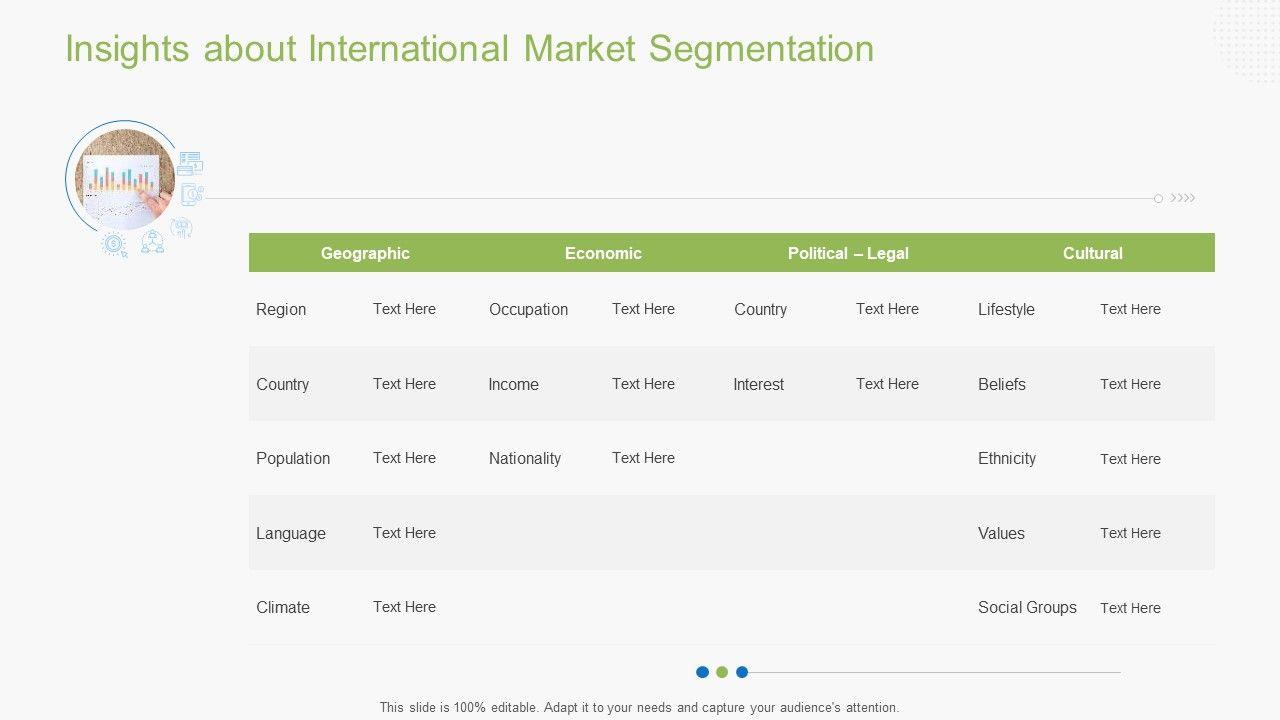 Insights about International Market Segmentation

| Geographic | | Economic | | Political – Legal | | Cultural | |
|---|---|---|---|---|---|---|---|
| Region | Text Here | Occupation | Text Here | Country | Text Here | Lifestyle | Text Here |
| Country | Text Here | Income | Text Here | Interest | Text Here | Beliefs | Text Here |
| Population | Text Here | Nationality | Text Here | | | Ethnicity | Text Here |
| Language | Text Here | | | | | Values | Text Here |
| Climate | Text Here | | | | | Social Groups | Text Here |

This slide is 100% editable. Adapt it to your needs and capture your audience's attention.